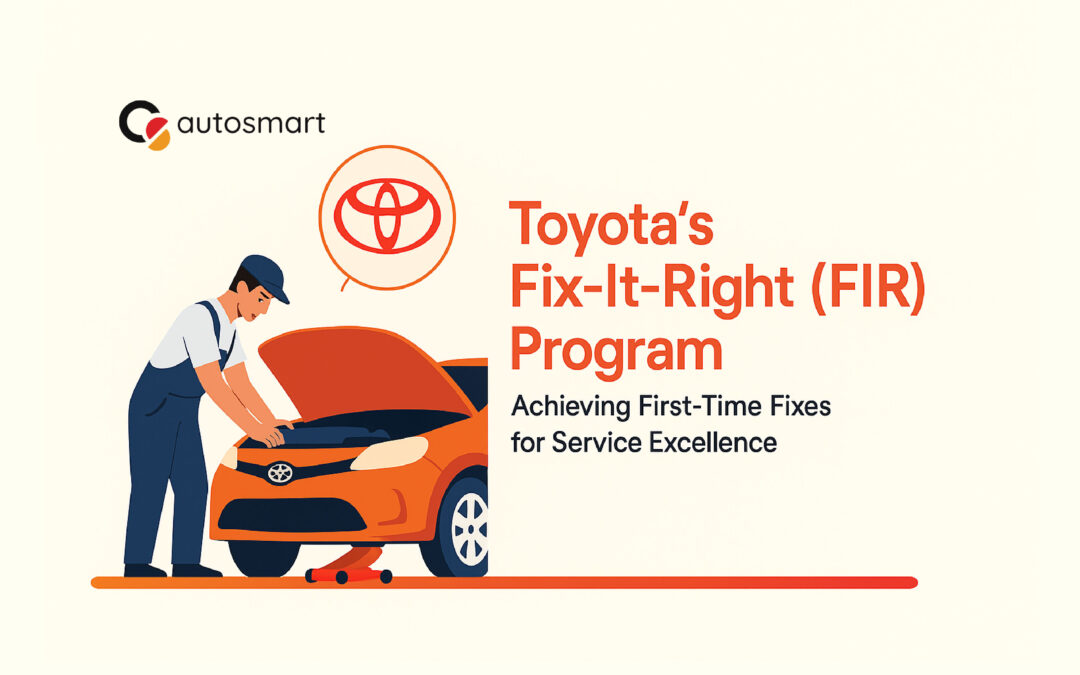 autosmart

Toyota's Fix-It-Right (FIR) Program

Achieving First-Time Fixes for Service Excellence